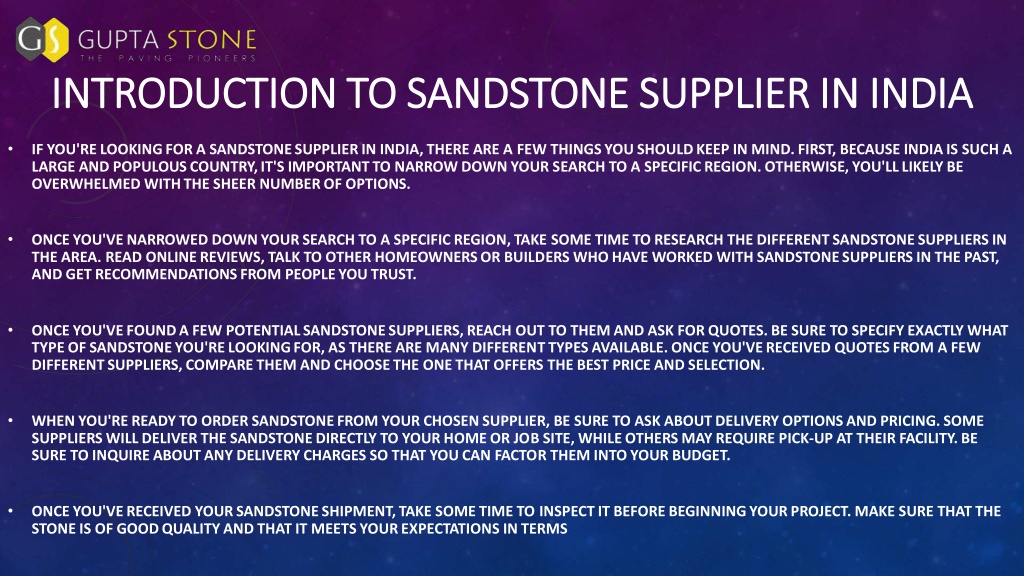 GS GUPTA STONE
THE PAVING PIONEERS

INTRODUCTION TO SANDSTONE SUPPLIER IN INDIA

• IF YOU'RE LOOKING FOR A SANDSTONE SUPPLIER IN INDIA, THERE ARE A FEW THINGS YOU SHOULD KEEP IN MIND. FIRST, BECAUSE INDIA IS SUCH A LARGE AND POPULOUS COUNTRY, IT'S IMPORTANT TO NARROW DOWN YOUR SEARCH TO A SPECIFIC REGION. OTHERWISE, YOU'LL LIKELY BE OVERWHELMED WITH THE SHEER NUMBER OF OPTIONS.

• ONCE YOU'VE NARROWED DOWN YOUR SEARCH TO A SPECIFIC REGION, TAKE SOME TIME TO RESEARCH THE DIFFERENT SANDSTONE SUPPLIERS IN THE AREA. READ ONLINE REVIEWS, TALK TO OTHER HOMEOWNERS OR BUILDERS WHO HAVE WORKED WITH SANDSTONE SUPPLIERS IN THE PAST, AND GET RECOMMENDATIONS FROM PEOPLE YOU TRUST.

• ONCE YOU'VE FOUND A FEW POTENTIAL SANDSTONE SUPPLIERS, REACH OUT TO THEM AND ASK FOR QUOTES. BE SURE TO SPECIFY EXACTLY WHAT TYPE OF SANDSTONE YOU'RE LOOKING FOR, AS THERE ARE MANY DIFFERENT TYPES AVAILABLE. ONCE YOU'VE RECEIVED QUOTES FROM A FEW DIFFERENT SUPPLIERS, COMPARE THEM AND CHOOSE THE ONE THAT OFFERS THE BEST PRICE AND SELECTION.

• WHEN YOU'RE READY TO ORDER SANDSTONE FROM YOUR CHOSEN SUPPLIER, BE SURE TO ASK ABOUT DELIVERY OPTIONS AND PRICING. SOME SUPPLIERS WILL DELIVER THE SANDSTONE DIRECTLY TO YOUR HOME OR JOB SITE, WHILE OTHERS MAY REQUIRE PICK-UP AT THEIR FACILITY. BE SURE TO INQUIRE ABOUT ANY DELIVERY CHARGES SO THAT YOU CAN FACTOR THEM INTO YOUR BUDGET.

• ONCE YOU'VE RECEIVED YOUR SANDSTONE SHIPMENT, TAKE SOME TIME TO INSPECT IT BEFORE BEGINNING YOUR PROJECT. MAKE SURE THAT THE STONE IS OF GOOD QUALITY AND THAT IT MEETS YOUR EXPECTATIONS IN TERMS